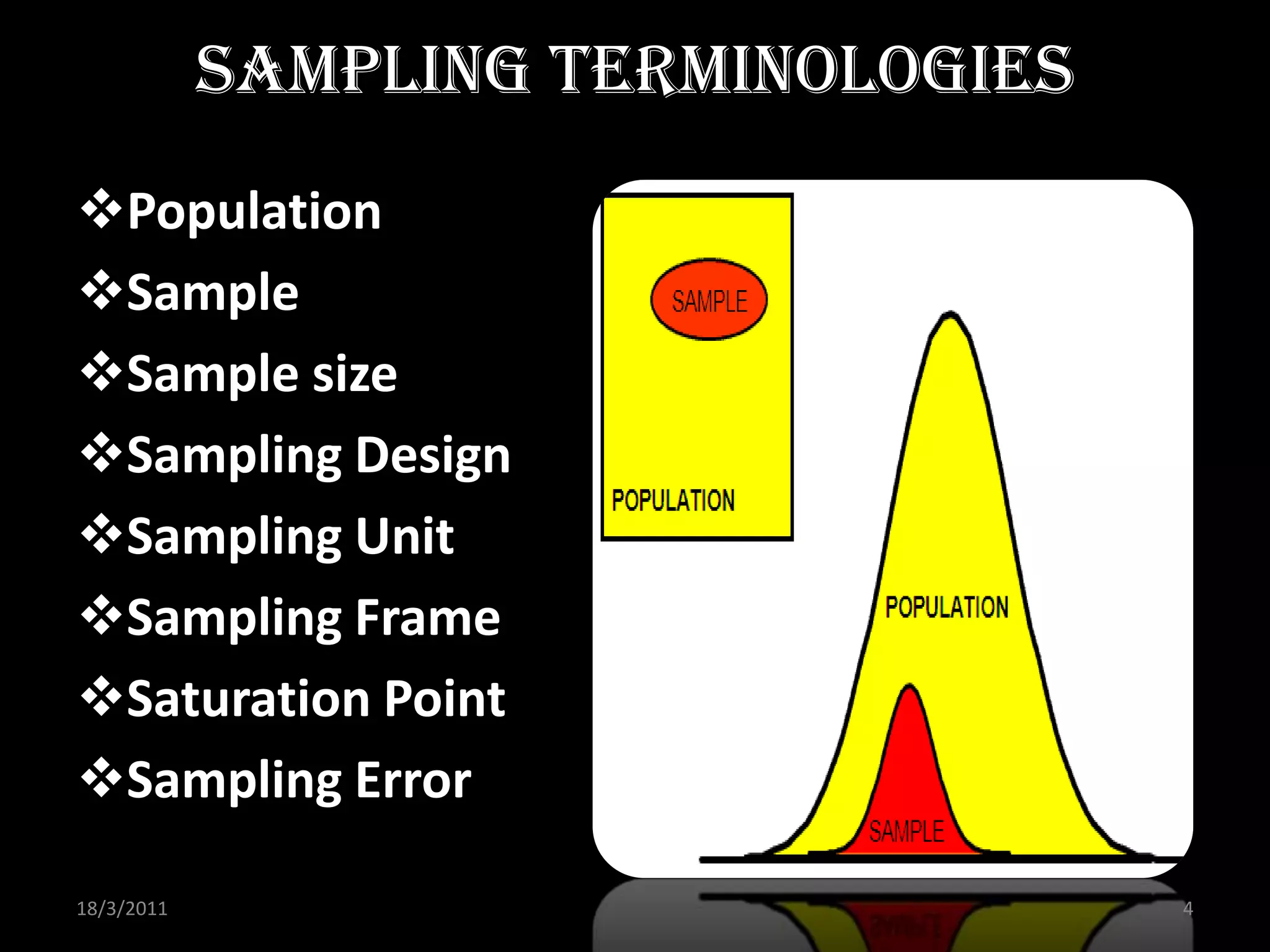 SAMPLING TERMINOLOGIES

❖Population
❖Sample
❖Sample size
❖Sampling Design
❖Sampling Unit
❖Sampling Frame
❖Saturation Point
❖Sampling Error

SAMPLE

POPULATION

POPULATION

SAMPLE

18/3/2011

4